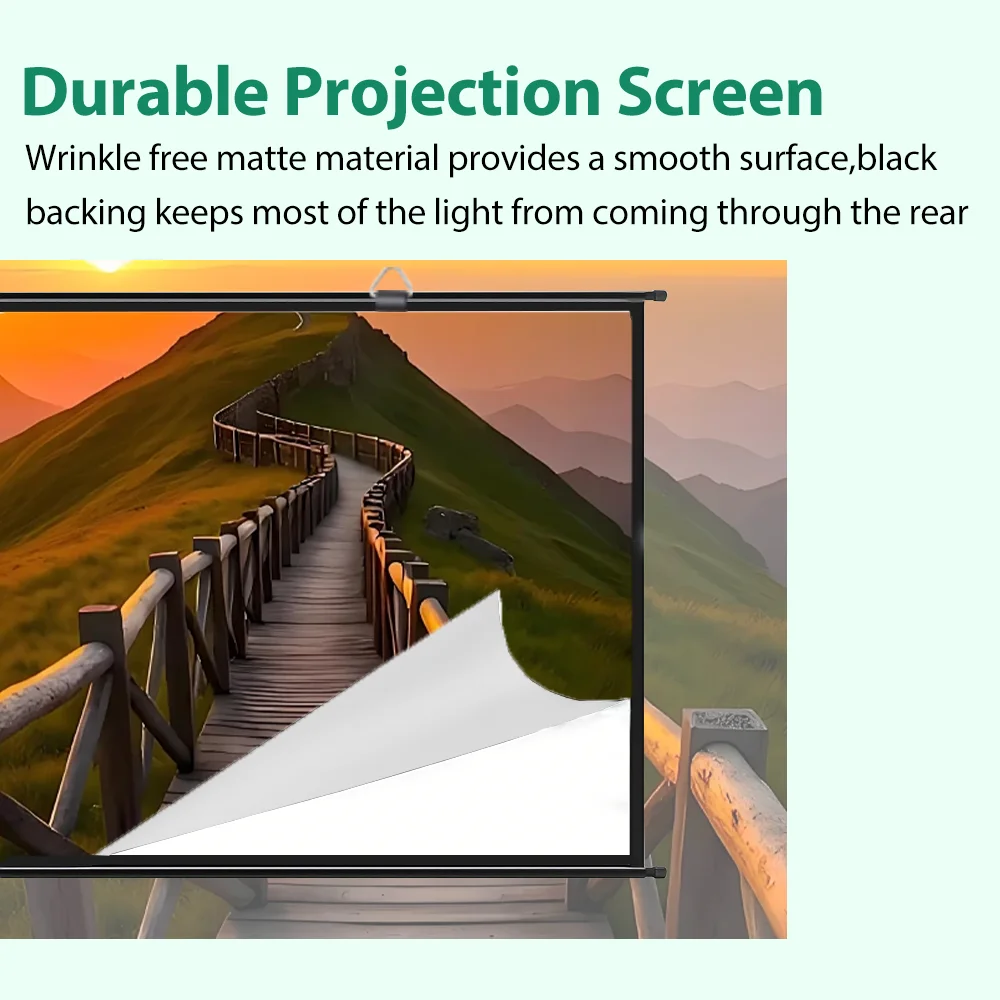 Durable Projection Screen

Wrinkle free matte material provides a smooth surface,black backing keeps most of the light from coming through the rear